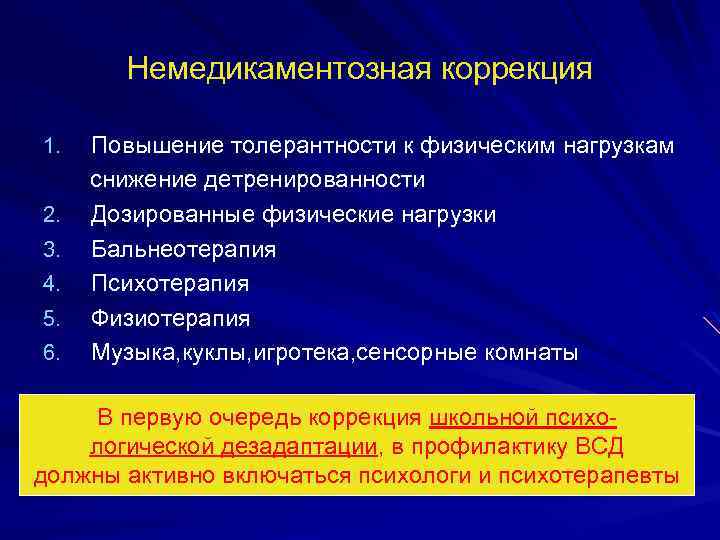 Немедикаментозная коррекция

1. Повышение толерантности к физическим нагрузкам снижение детренированности
2. Дозированные физические нагрузки
3. Бальнеотерапия
4. Психотерапия
5. Физиотерапия
6. Музыка,куклы,игротека,сенсорные комнаты

В первую очередь коррекция школьной психологической дезадаптации, в профилактику ВСД должны активно включаться психологи и психотерапевты